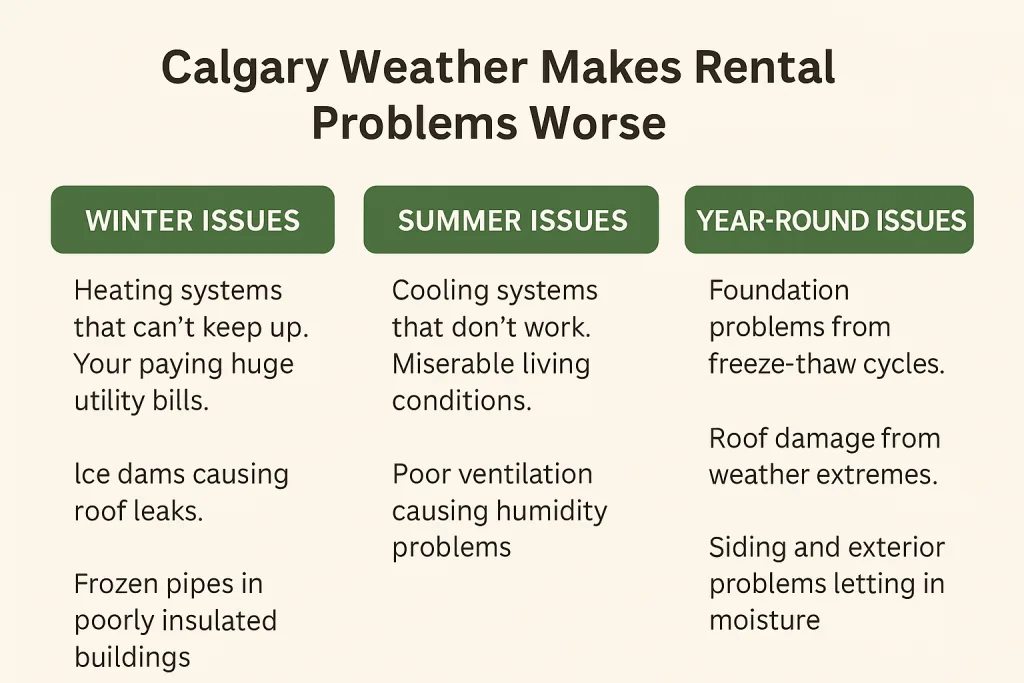 Calgary Weather Makes Rental Problems Worse

WINTER ISSUES

Heating systems that can't keep up. Your paying huge utility bills.

Ice dams causing roof leaks.

Frozen pipes in poorly insulated buildings

SUMMER ISSUES

Cooling systems that don't work. Miserable living conditions.

Poor ventilation causing humidity problems

YEAR-ROUND ISSUES

Foundation problems from freeze-thaw cycles.

Roof damage from weather extremes.

Siding and exterior problems letting in moisture